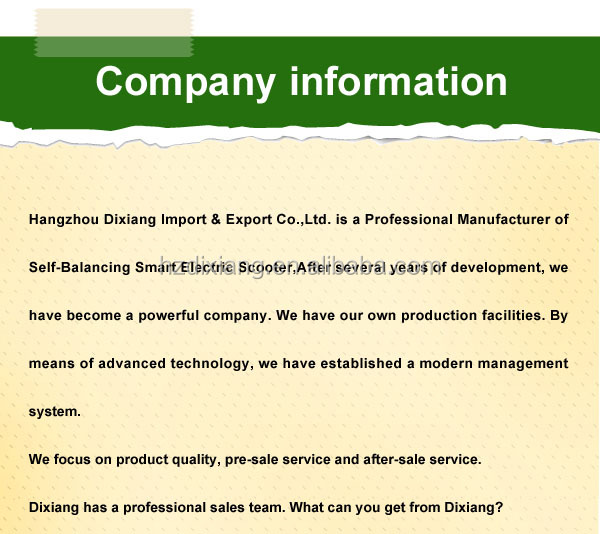 Company information

Hangzhou Dixiang Import & Export Co.,Ltd. is a Professional Manufacturer of Self-Balancing Smart Electric Scooter,After several years of development, we have become a powerful company. We have our own production facilities. By means of advanced technology, we have established a modern management system.

hzdixiang.en.alibaba.com

We focus on product quality, pre-sale service and after-sale service.

Dixiang has a professional sales team. What can you get from Dixiang?